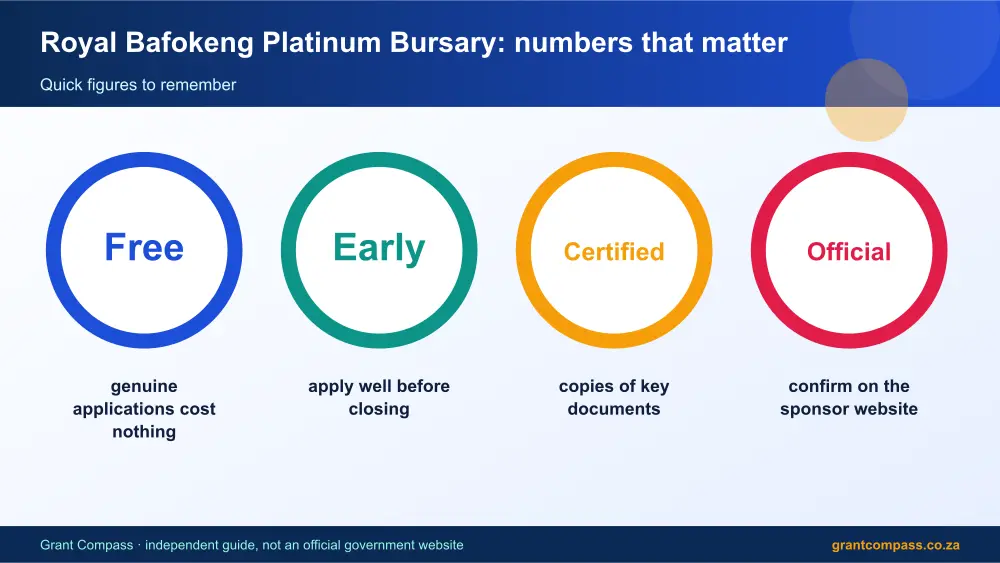 Royal Bafokeng Platinum Bursary: numbers that matter

Quick figures to remember

Free

genuine applications cost nothing

Early

apply well before closing

Certified

copies of key documents

Official

confirm on the sponsor website

Grant Compass · independent guide, not an official government website

grantcompass.co.za